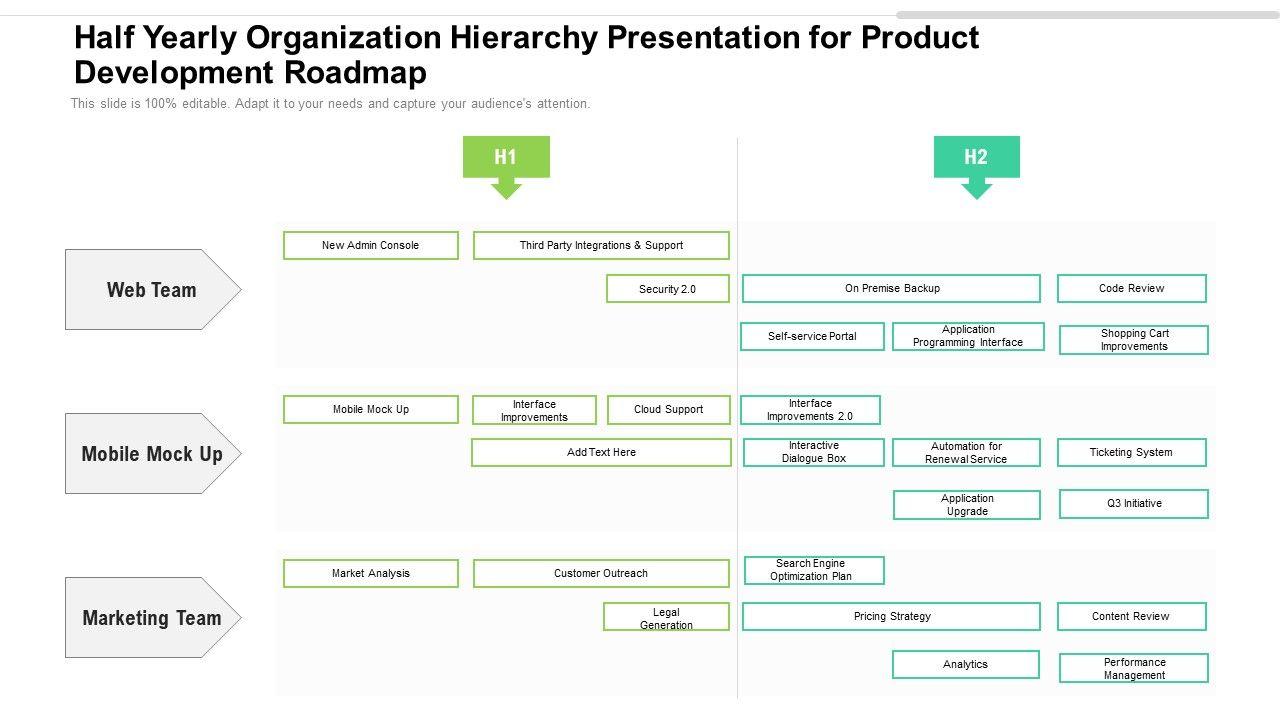 Half Yearly Organization Hierarchy Presentation for Product Development Roadmap

This slide is 100% editable. Adapt it to your needs and capture your audience's attention.

H1

H2

Web Team

New Admin Console

Third Party Integrations & Support

Security 2.0

On Premise Backup

Code Review

Self-service Portal

Application Programming Interface

Shopping Cart Improvements

Mobile Mock Up

Mobile Mock Up

Interface Improvements

Cloud Support

Interface Improvements 2.0

Add Text Here

Interactive Dialogue Box

Automation for Renewal Service

Ticketing System

Application Upgrade

Q3 Initiative

Marketing Team

Market Analysis

Customer Outreach

Search Engine Optimization Plan

Legal Generation

Pricing Strategy

Content Review

Analytics

Performance Management